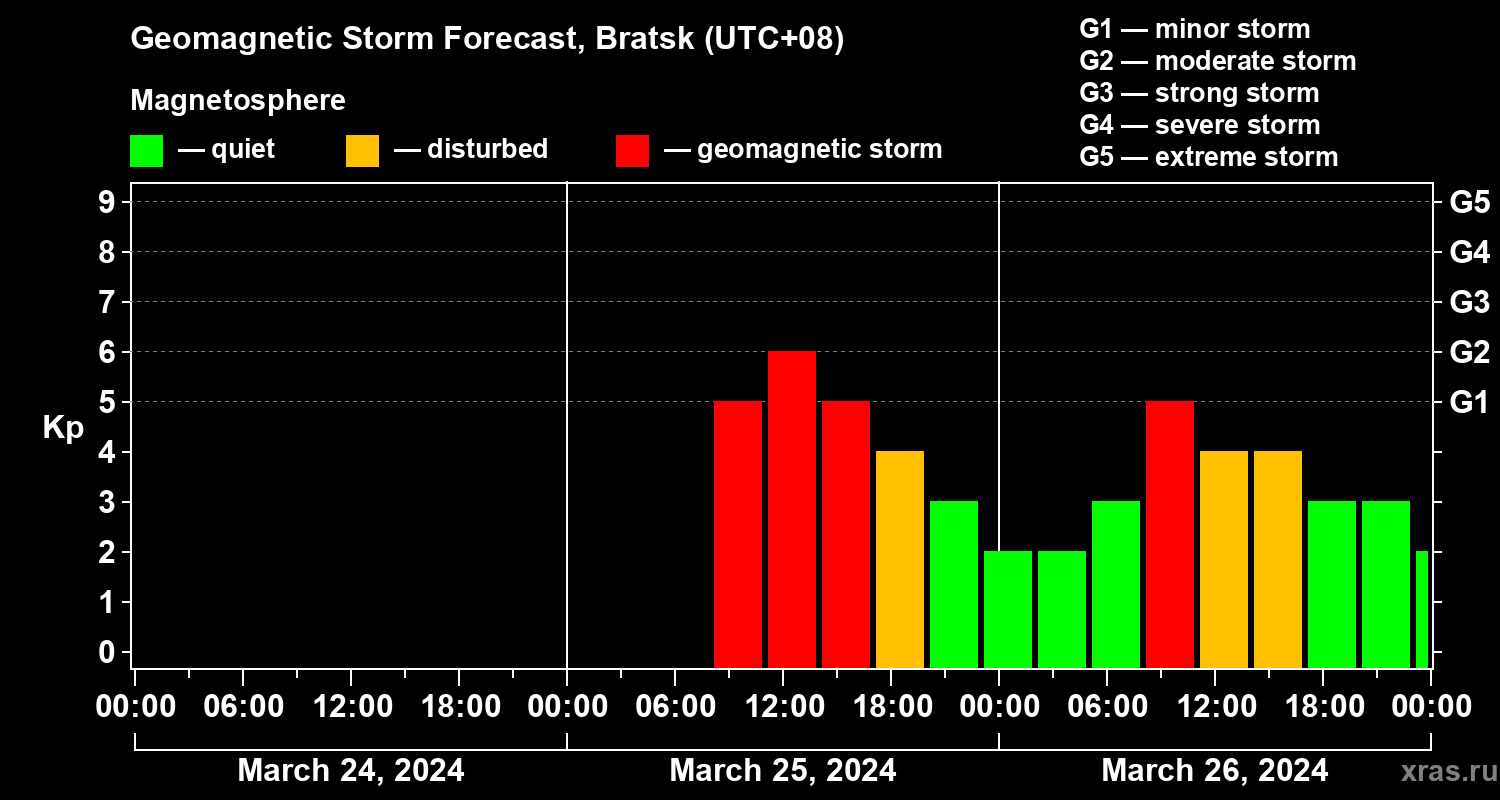 Geomagnetic Storm Forecast, Bratsk (UTC+08)

Magnetosphere

— quiet — disturbed — geomagnetic storm

G1 — minor storm
G2 — moderate storm
G3 — strong storm
G4 — severe storm
G5 — extreme storm

Kp

9
8
7
6
5
4
3
2
1
0

G5
G4
G3
G2
G1

00:00 06:00 12:00 18:00 00:00 06:00 12:00 18:00 00:00 06:00 12:00 18:00 00:00

March 24, 2024
March 25, 2024
March 26, 2024

xras.ru